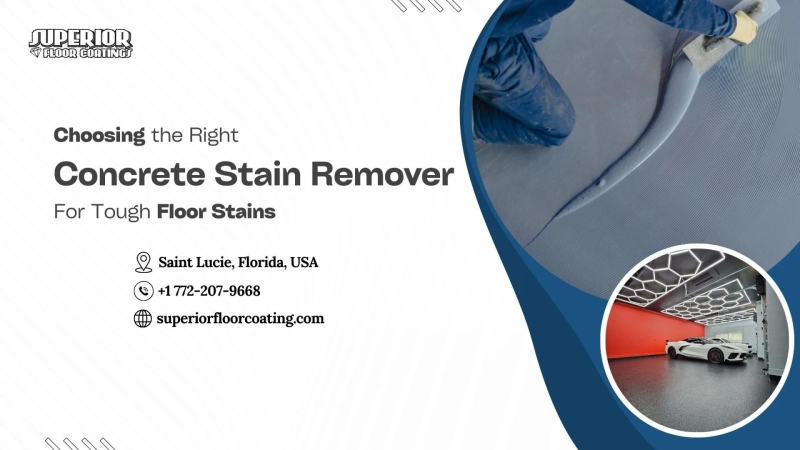 SUPERIOR
FLOOR COATINGS

Choosing the Right
Concrete Stain Remover
For Tough Floor Stains

Saint Lucie, Florida, USA
+1 772-207-9668
superiorfloorcoating.com